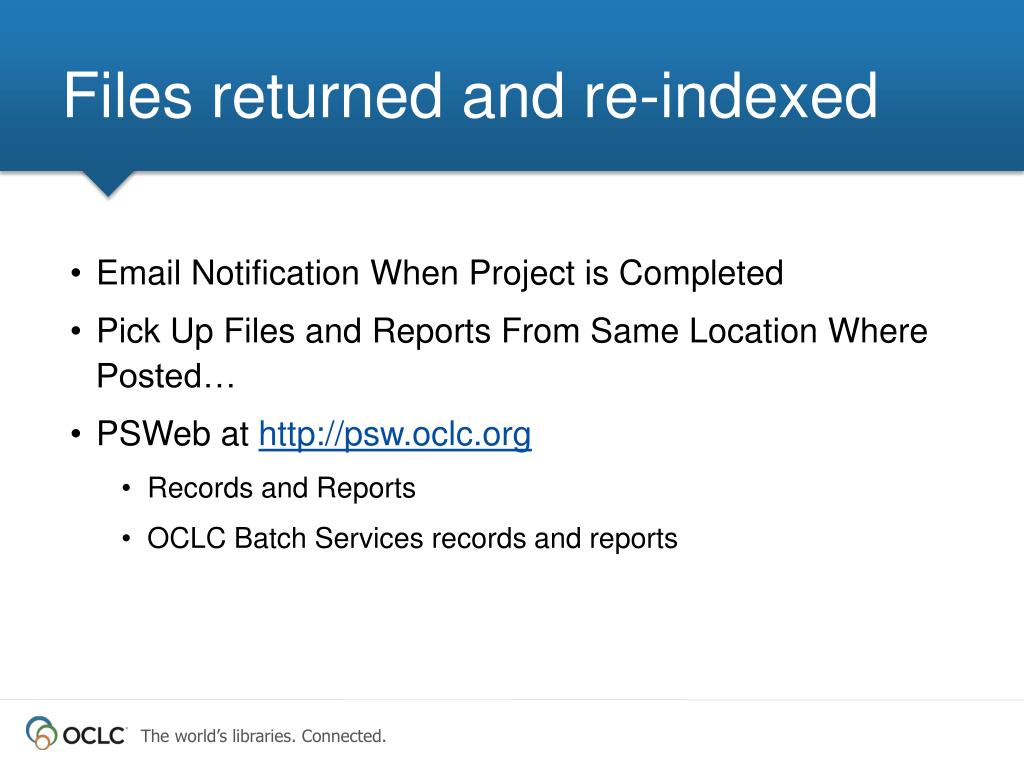 Files returned and re-indexed

• Email Notification When Project is Completed
• Pick Up Files and Reports From Same Location Where Posted…
• PSWeb at http://psw.oclc.org
  • Records and Reports
  • OCLC Batch Services records and reports

OCLC The world's libraries. Connected.